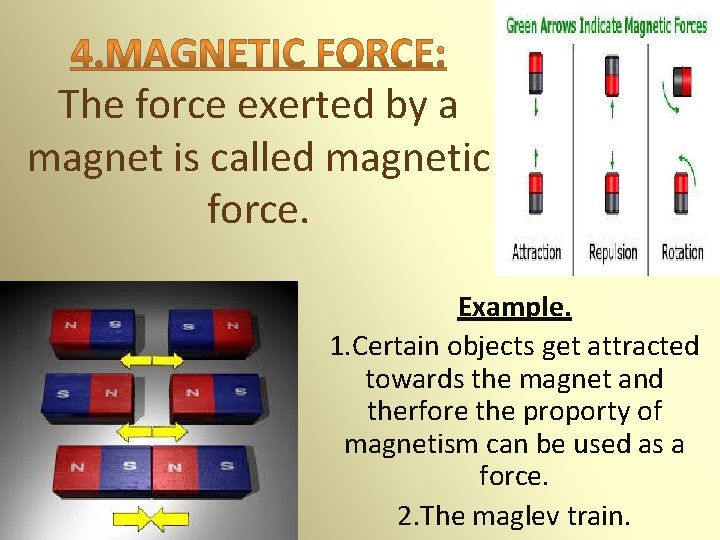 4.MAGNETIC FORCE:
The force exerted by a magnet is called magnetic force.

Green Arrows Indicate Magnetic Forces

Attraction Repulsion Rotation

N S S N
S N N S
N S N S

Example.
1.Certain objects get attracted towards the magnet and therfore the proporty of magnetism can be used as a force.
2.The maglev train.